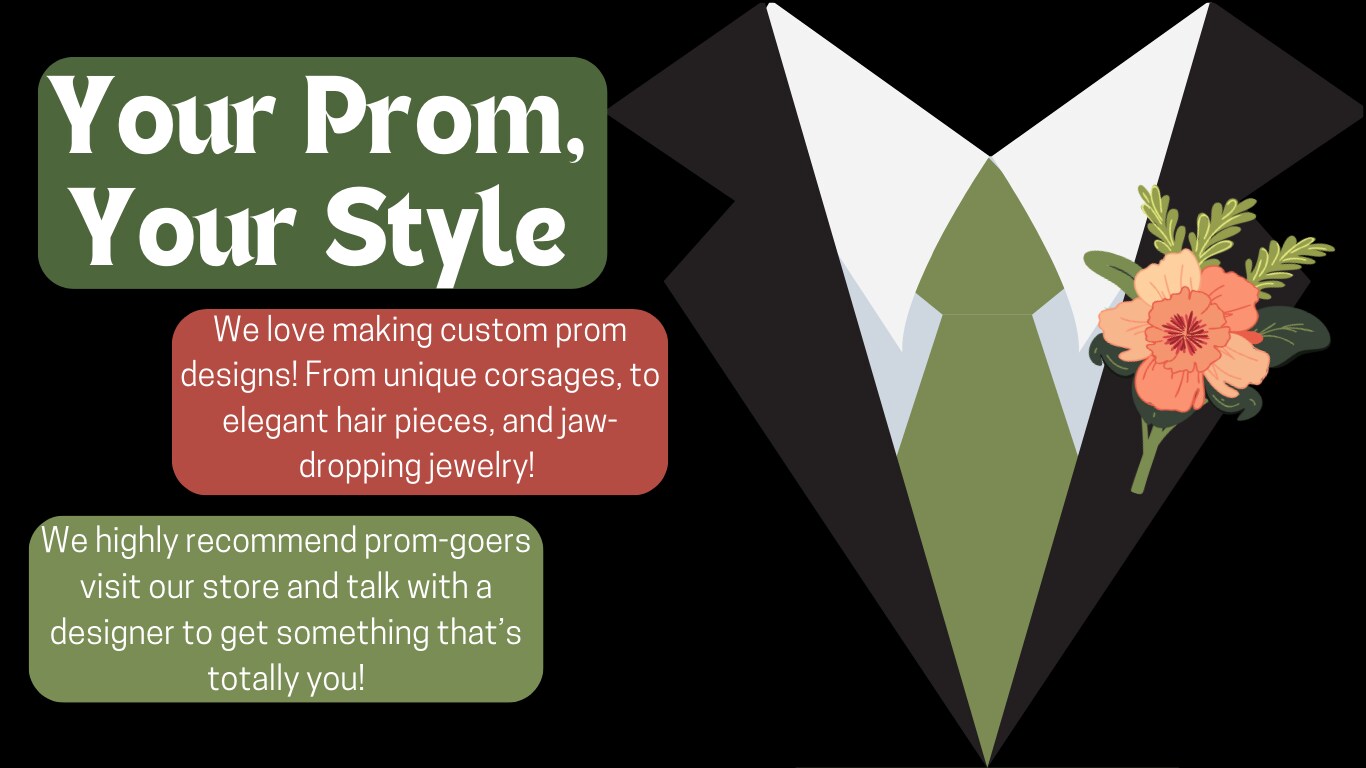 Your Prom, Your Style

We love making custom prom designs! From unique corsages, to elegant hair pieces, and jaw-dropping jewelry!

We highly recommend prom-goers visit our store and talk with a designer to get something that's totally you!